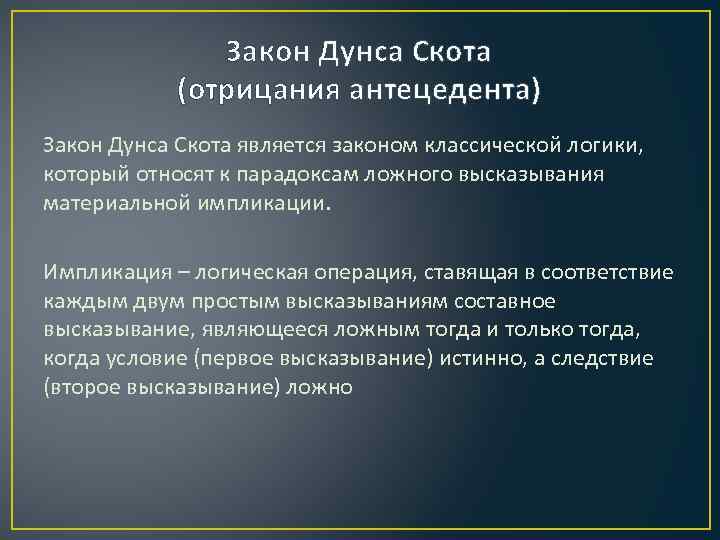 Закон Дунса Скота
(отрицания антецедента)

Закон Дунса Скота является законом классической логики, который относят к парадоксам ложного высказывания материальной импликации.

Импликация – логическая операция, ставящая в соответствие каждым двум простым высказываниям составное высказывание, являющееся ложным тогда и только тогда, когда условие (первое высказывание) истинно, а следствие (второе высказывание) ложно